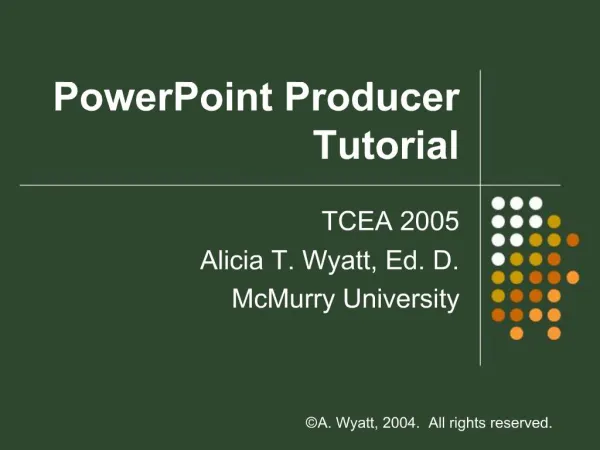 PowerPoint Producer Tutorial

TCEA 2005
Alicia T. Wyatt, Ed. D.
McMurry University

©A. Wyatt, 2004. All rights reserved.